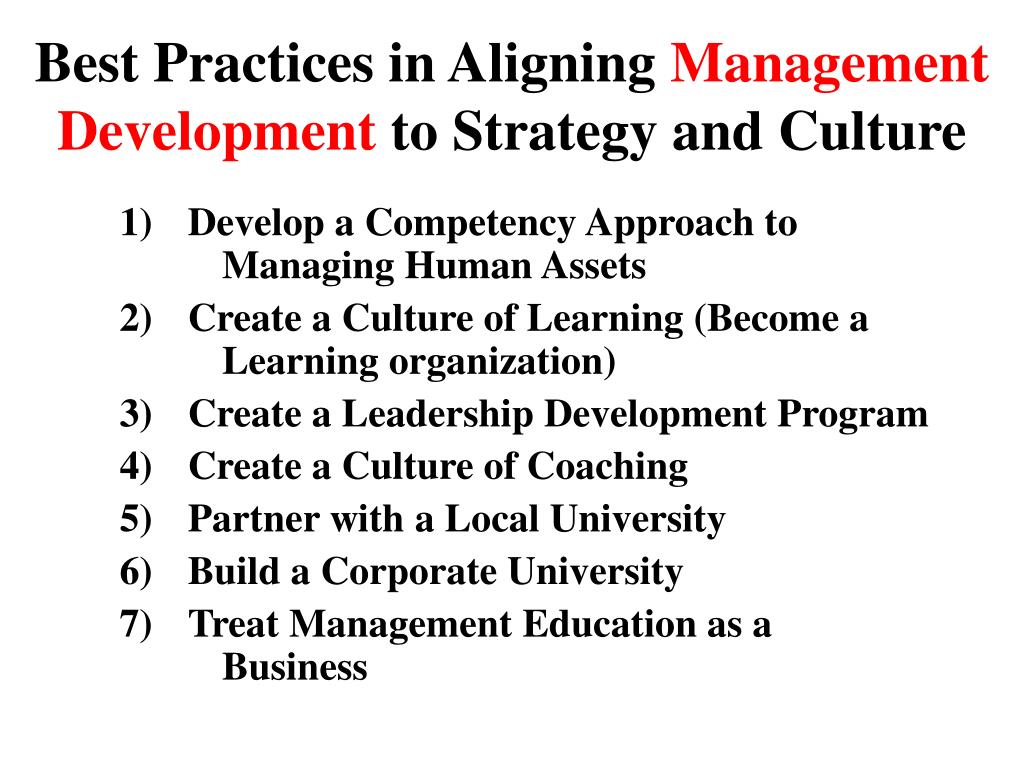 Best Practices in Aligning Management Development to Strategy and Culture

1) Develop a Competency Approach to Managing Human Assets
2) Create a Culture of Learning (Become a Learning organization)
3) Create a Leadership Development Program
4) Create a Culture of Coaching
5) Partner with a Local University
6) Build a Corporate University
7) Treat Management Education as a Business